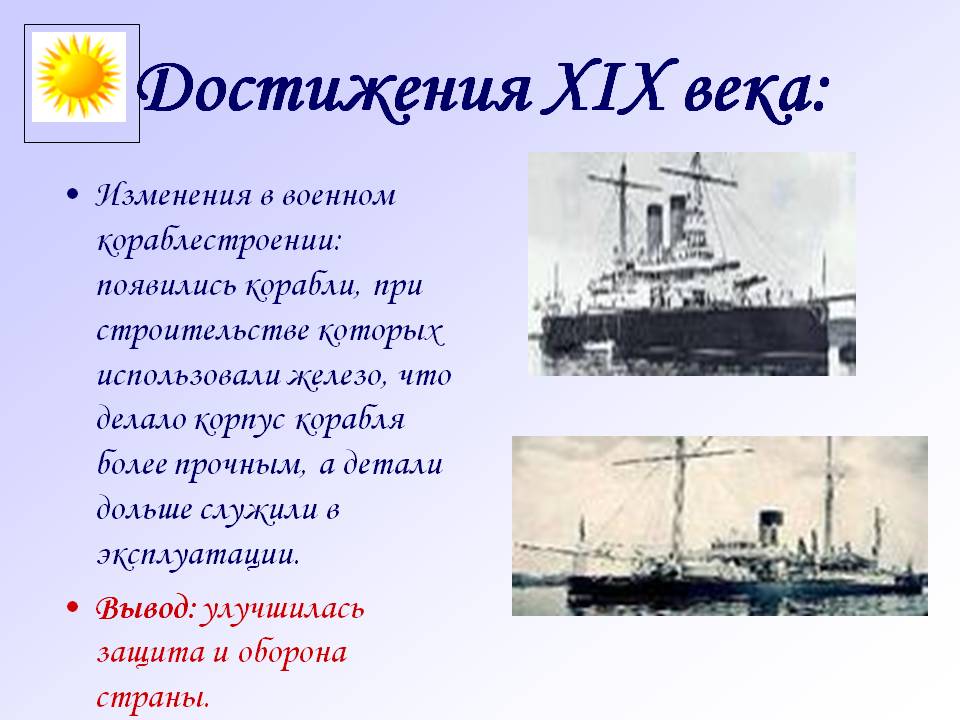 Достижения XIX века:

• Изменения в военном кораблестроении: появились корабли, при строительстве которых использовали железо, что делало корпус корабля более прочным, а детали дольше служили в эксплуатации.

• Вывод: улучшилась защита и оборона страны.